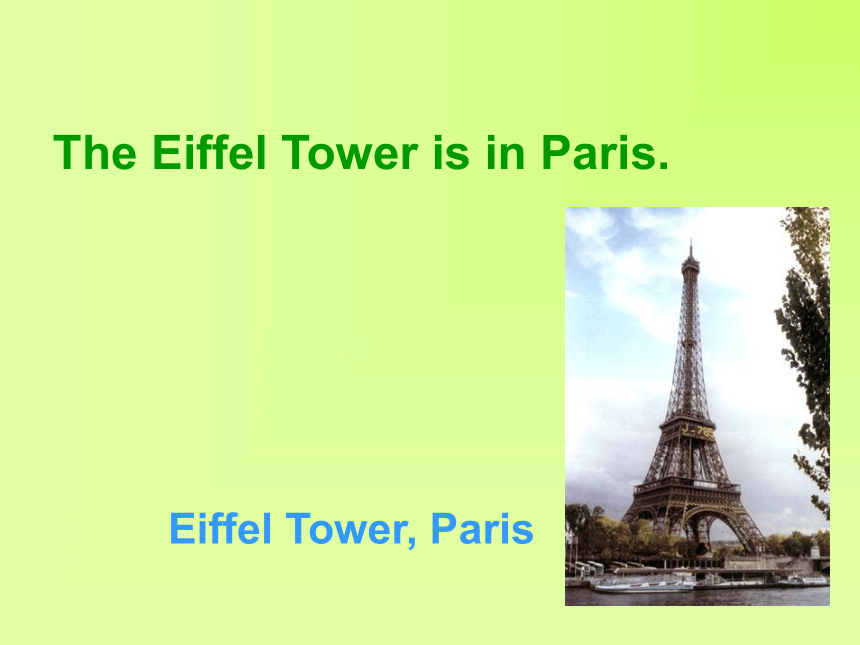 The Eiffel Tower is in Paris.

Eiffel Tower, Paris